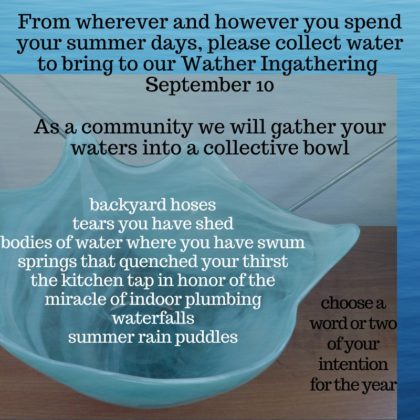 From wherever and however you spend your summer days, please collect water to bring to our Wather Ingathering September 10

As a community we will gather your waters into a collective bowl

backyard hoses
tears you have shed
bodies of water where you have swum
springs that quenched your thirst
the kitchen tap in honor of the miracle of indoor plumbing
waterfalls
summer rain puddles

choose a word or two of your intention for the year